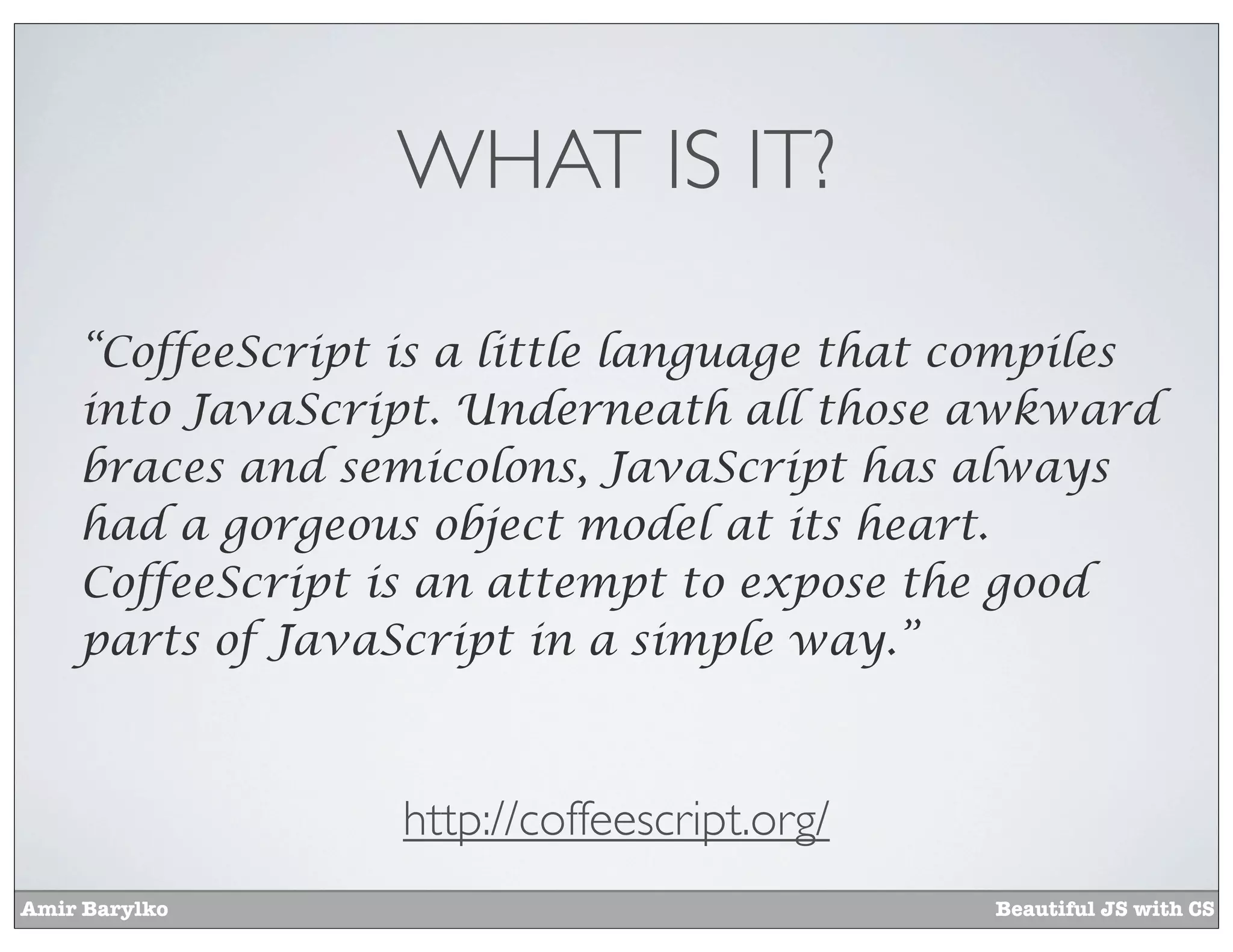 WHAT IS IT?

“CoffeeScript is a little language that compiles into JavaScript. Underneath all those awkward braces and semicolons, JavaScript has always had a gorgeous object model at its heart. CoffeeScript is an attempt to expose the good parts of JavaScript in a simple way.”

http://coffeescript.org/

Amir Barylko

Beautiful JS with CS